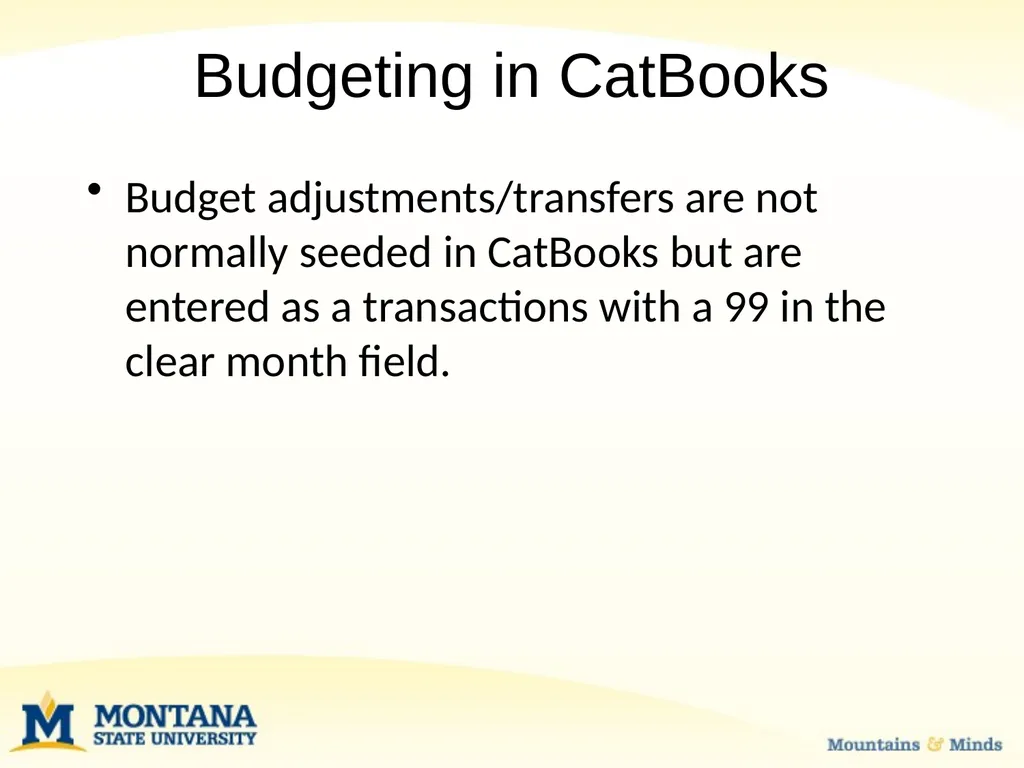 Budgeting in CatBooks

• Budget adjustments/transfers are not normally seeded in CatBooks but are entered as a transactions with a 99 in the clear month field.

M MONTANA STATE UNIVERSITY

Mountains & Minds